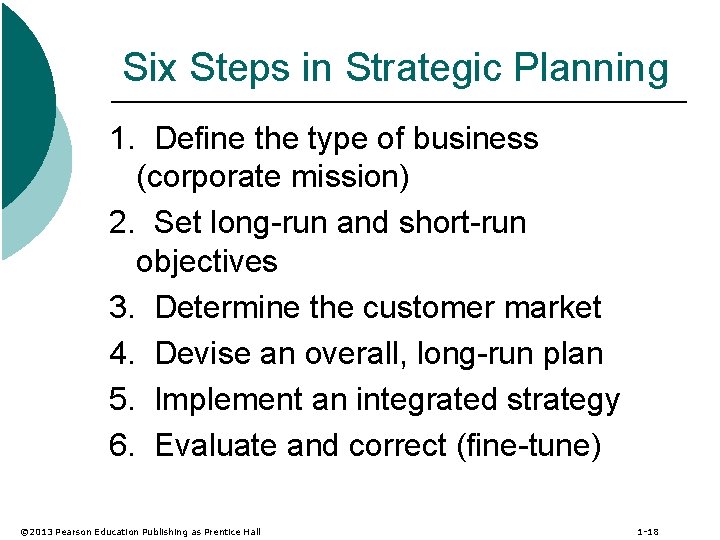 Six Steps in Strategic Planning

1. Define the type of business (corporate mission)
2. Set long-run and short-run objectives
3. Determine the customer market
4. Devise an overall, long-run plan
5. Implement an integrated strategy
6. Evaluate and correct (fine-tune)

©2013 Pearson Education Publishing as Prentice Hall

1-18